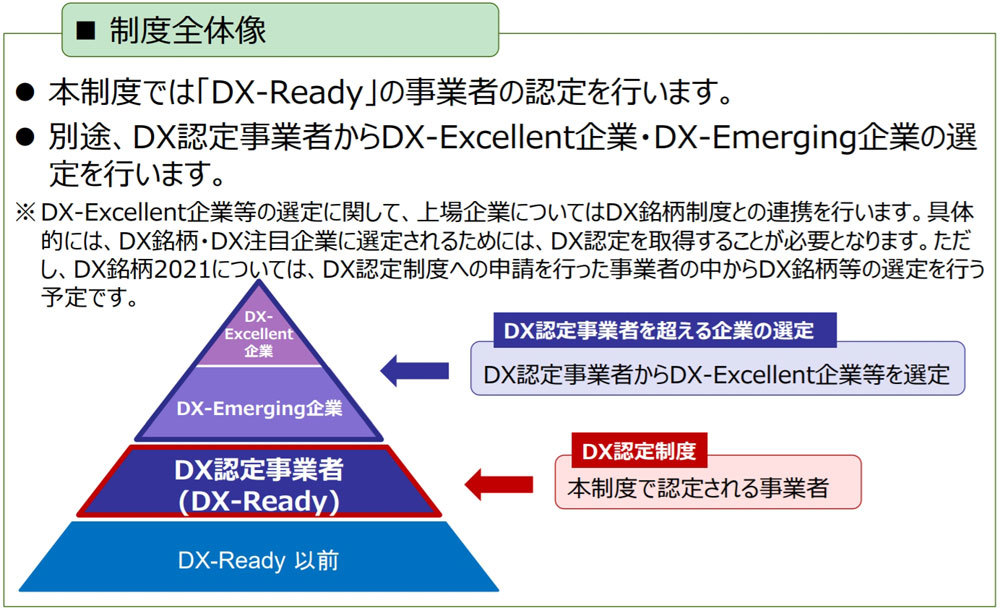 ■ 制度全体像

● 本制度では「DX-Ready」の事業者の認定を行います。

● 別途、DX認定事業者からDX-Excellent企業・DX-Emerging企業の選定を行います。

※ DX-Excellent企業等の選定に関して、上場企業についてはDX銘柄制度との連携を行います。具体的には、DX銘柄・DX注目企業に選定されるためには、DX認定を取得することが必要となります。ただし、DX銘柄2021については、DX認定制度への申請を行った事業者の中からDX銘柄等の選定を行う予定です。

DX-Excellent企業

DX-Emerging企業

DX認定事業者
(DX-Ready)

DX-Ready 以前

DX認定事業者を超える企業の選定

DX認定事業者からDX-Excellent企業等を選定

DX認定制度

本制度で認定される事業者